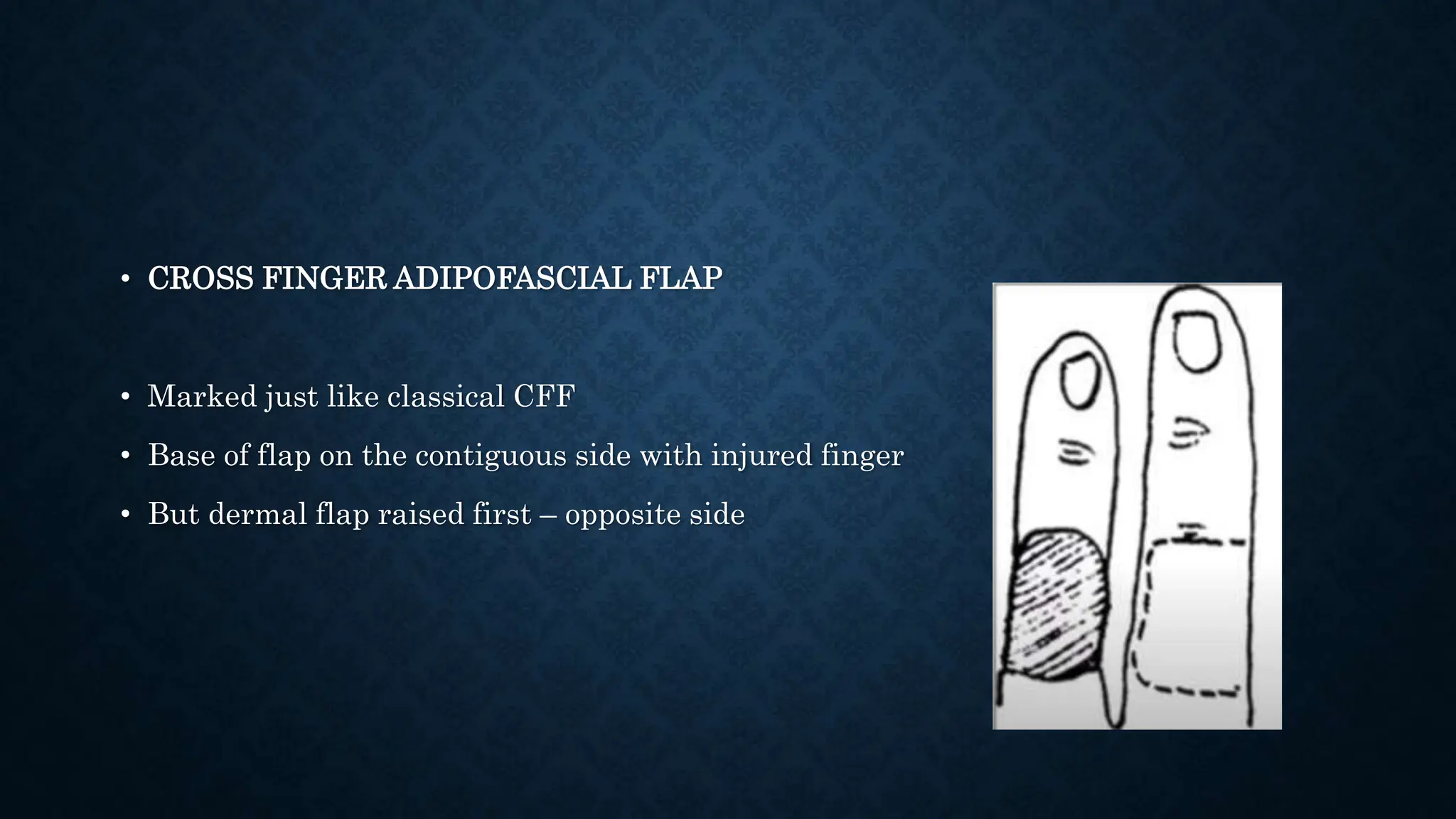 • CROSS FINGER ADIPOFASCIAL FLAP

• Marked just like classical CFF
• Base of flap on the contiguous side with injured finger
• But dermal flap raised first – opposite side